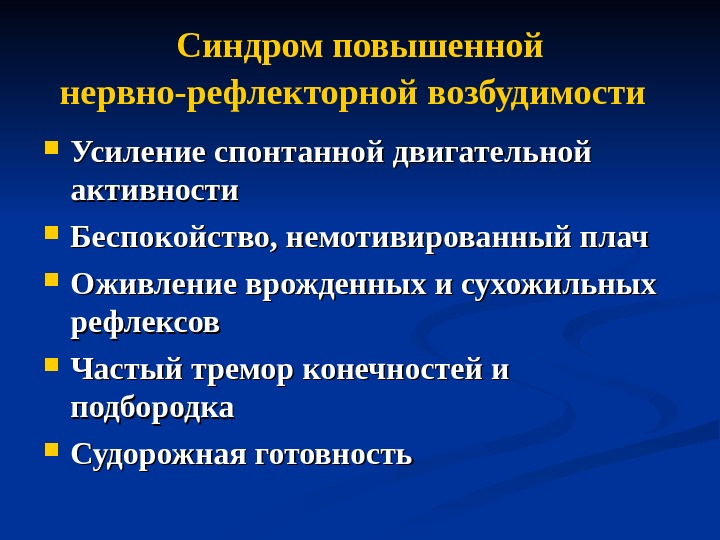 Синдром повышенной нервно-рефлекторной возбудимости

- Усиление спонтанной двигательной активности
- Беспокойство, немотивированный плач
- Оживление врожденных и сухожильных рефлексов
- Частый тремор конечностей и подбородка
- Судорожная готовность